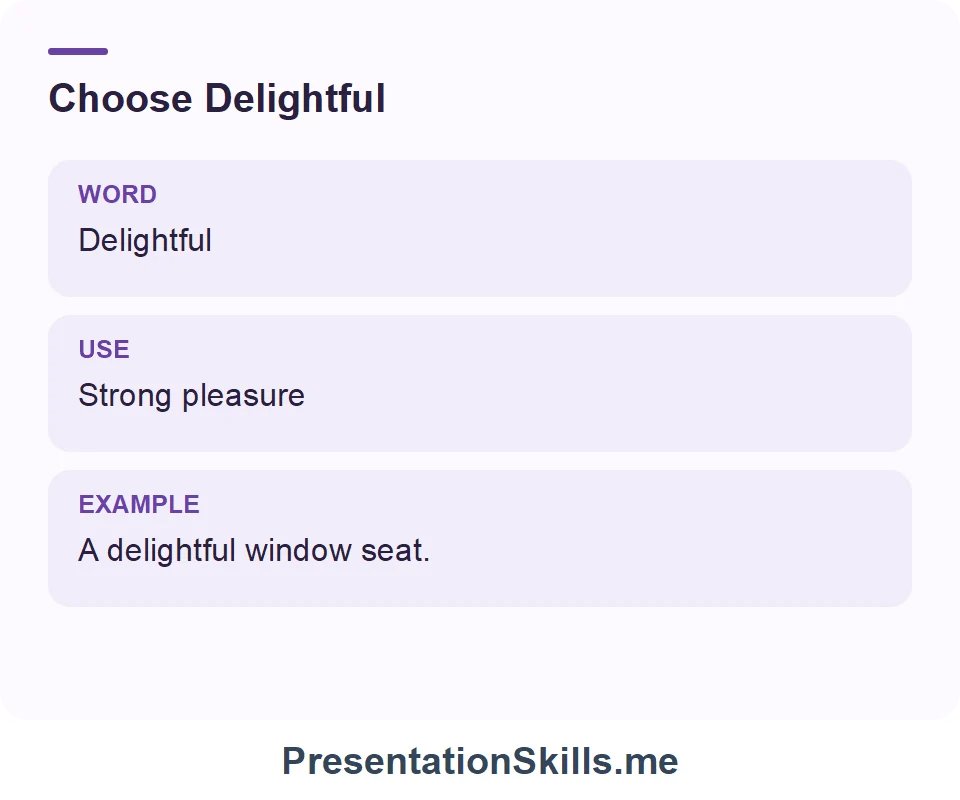 Choose Delightful

WORD
Delightful

USE
Strong pleasure

EXAMPLE
A delightful window seat.

PresentationSkills.me